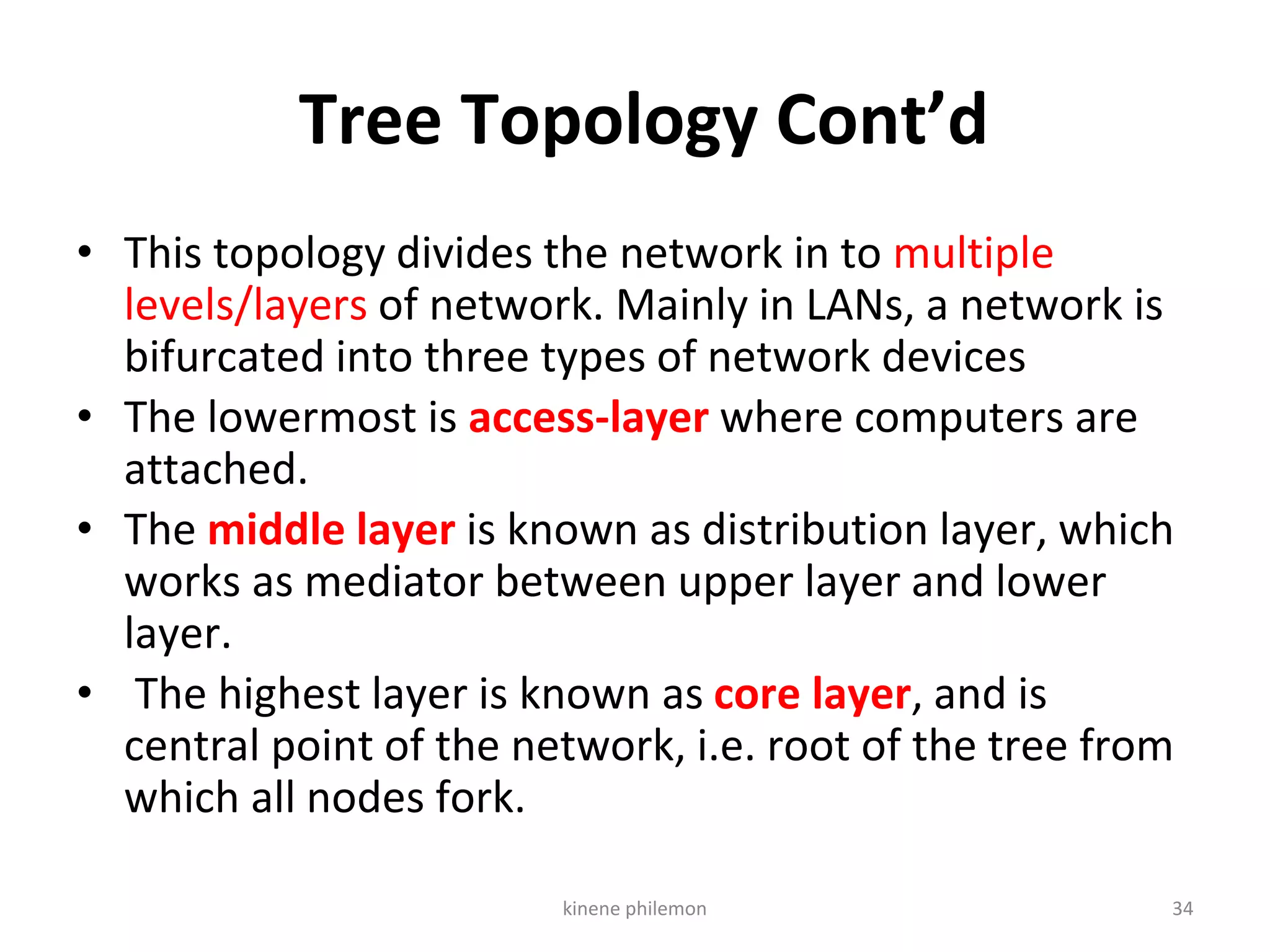 Tree Topology Cont’d

• This topology divides the network in to multiple levels/layers of network. Mainly in LANs, a network is bifurcated into three types of network devices
• The lowermost is access-layer where computers are attached.
• The middle layer is known as distribution layer, which works as mediator between upper layer and lower layer.
• The highest layer is known as core layer, and is central point of the network, i.e. root of the tree from which all nodes fork.

kinene philemon

34